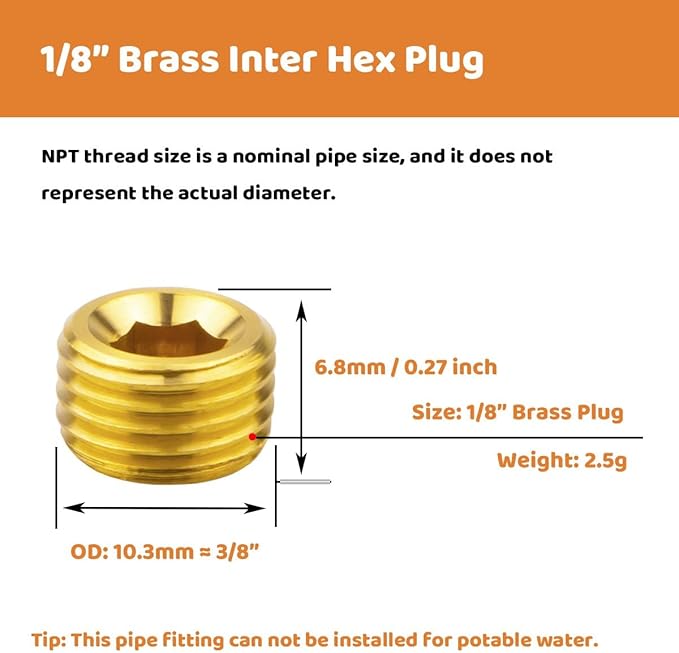 1/8" Brass Inter Hex Plug

NPT thread size is a nominal pipe size, and it does not represent the actual diameter.

6.8mm / 0.27 inch

Size: 1/8" Brass Plug

Weight: 2.5g

OD: 10.3mm ≈ 3/8"

Tip: This pipe fitting can not be installed for potable water.